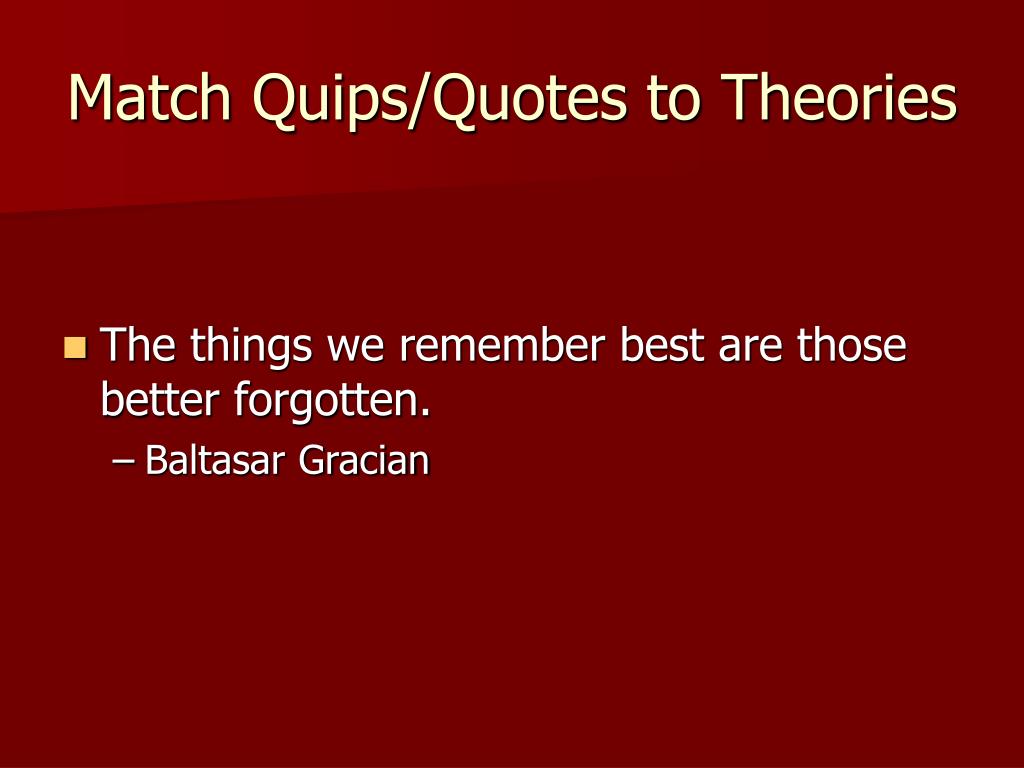 Match Quips/Quotes to Theories

The things we remember best are those better forgotten.

– Baltasar Gracian